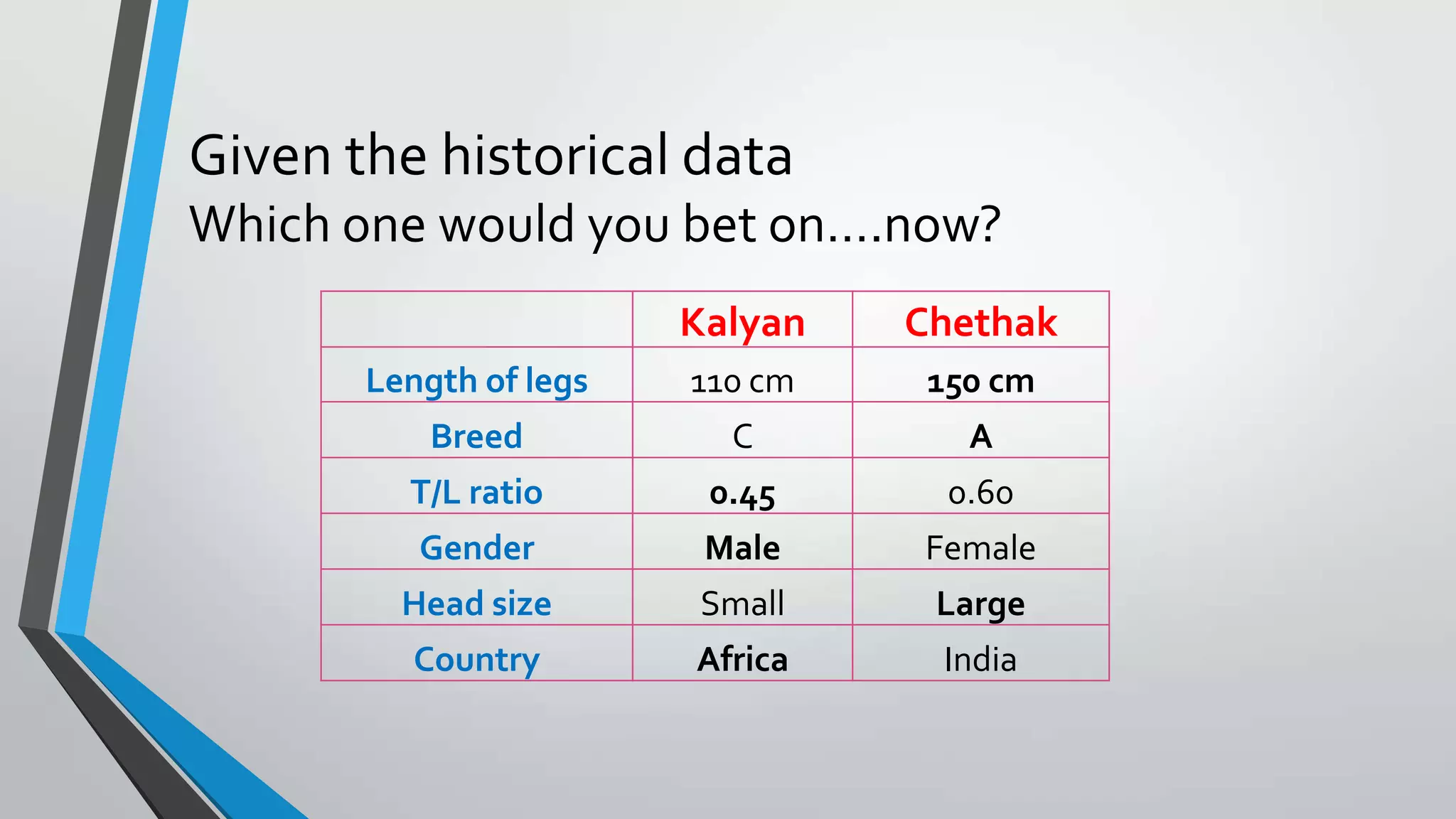 Given the historical data
Which one would you bet on….now?

| | Kalyan | Chethak |
|---|---|---|
| Length of legs | 110 cm | 150 cm |
| Breed | C | A |
| T/L ratio | 0.45 | 0.60 |
| Gender | Male | Female |
| Head size | Small | Large |
| Country | Africa | India |